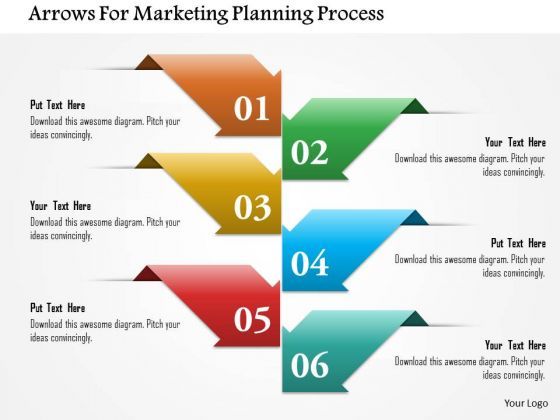 Arrows For Marketing Planning Process

01

Put Text Here
Download this awesome diagram. Pitch your ideas convincingly.

02

Your Text Here
Download this awesome diagram. Pitch your ideas convincingly.

03

Your Text Here
Download this awesome diagram. Pitch your ideas convincingly.

04

Put Text Here
Download this awesome diagram. Pitch your ideas convincingly.

05

Put Text Here
Download this awesome diagram. Pitch your ideas convincingly.

06

Your Text Here
Download this awesome diagram. Pitch your ideas convincingly.

Your Logo